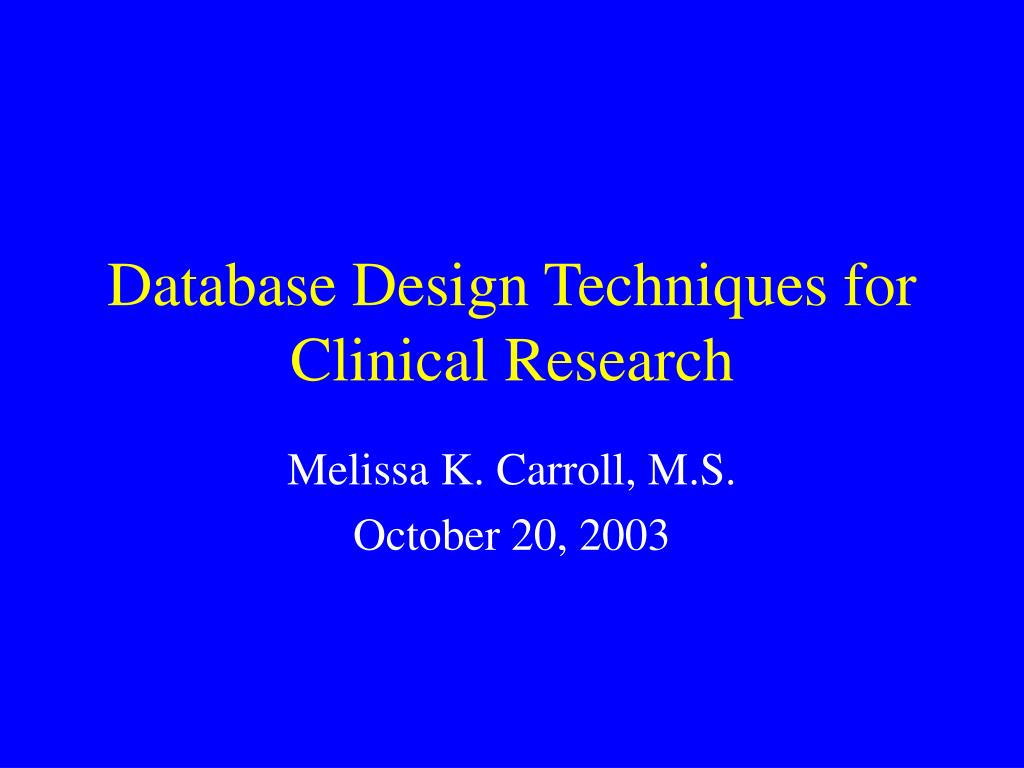 Database Design Techniques for Clinical Research

Melissa K. Carroll, M.S.

October 20, 2003